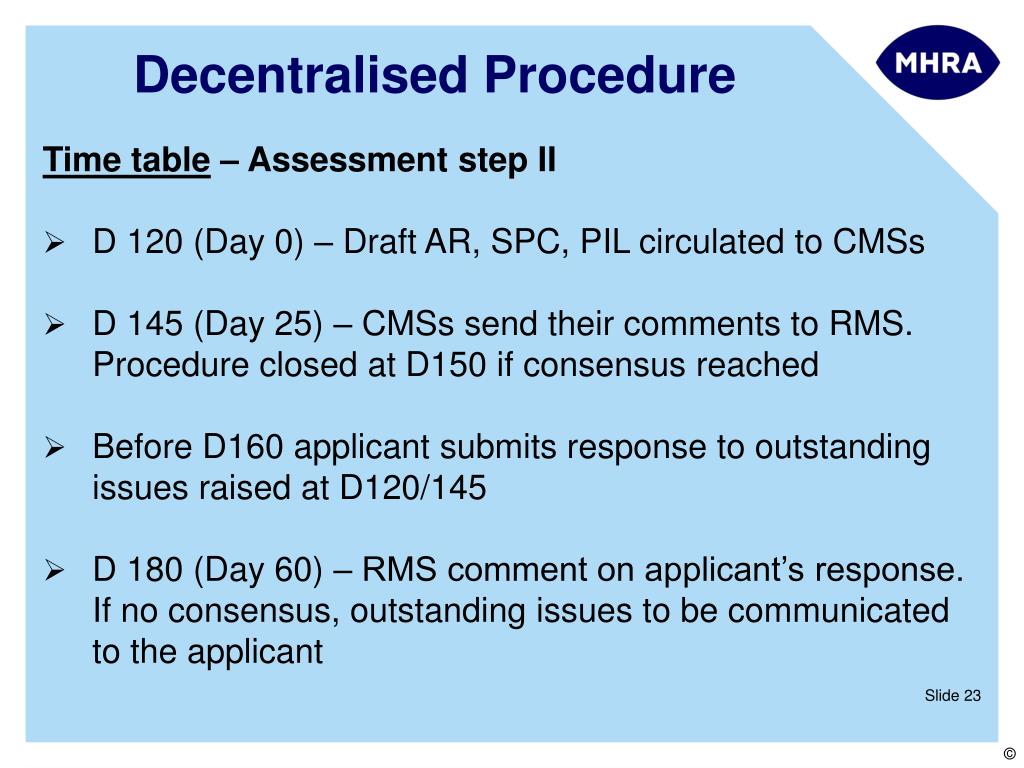 Decentralised Procedure

MHRA

Time table – Assessment step II

➢ D 120 (Day 0) – Draft AR, SPC, PIL circulated to CMSs

➢ D 145 (Day 25) – CMSs send their comments to RMS. Procedure closed at D150 if consensus reached

➢ Before D160 applicant submits response to outstanding issues raised at D120/145

➢ D 180 (Day 60) – RMS comment on applicant's response. If no consensus, outstanding issues to be communicated to the applicant

Slide 23

©